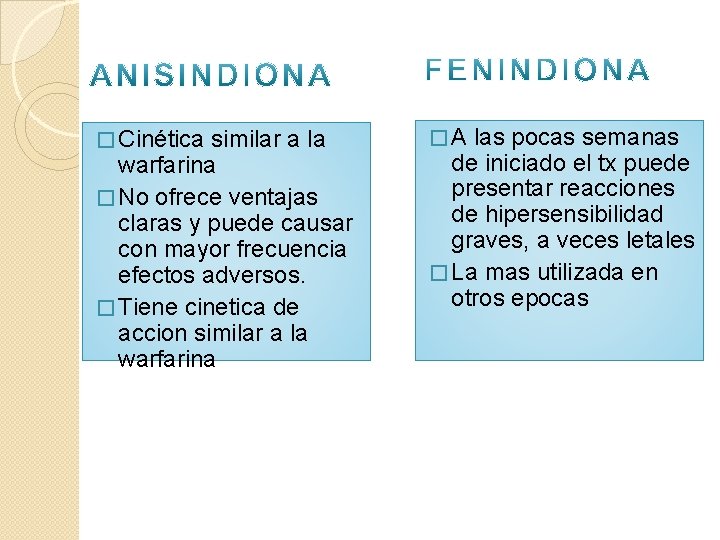 ANISINDIONA

☐ Cinética similar a la warfarina
☐ No ofrece ventajas claras y puede causar con mayor frecuencia efectos adversos.
☐ Tiene cinetica de accion similar a la warfarina

FENINDIONA

☐ A las pocas semanas de iniciado el tx puede presentar reacciones de hipersensibilidad graves, a veces letales
☐ La mas utilizada en otros epocas